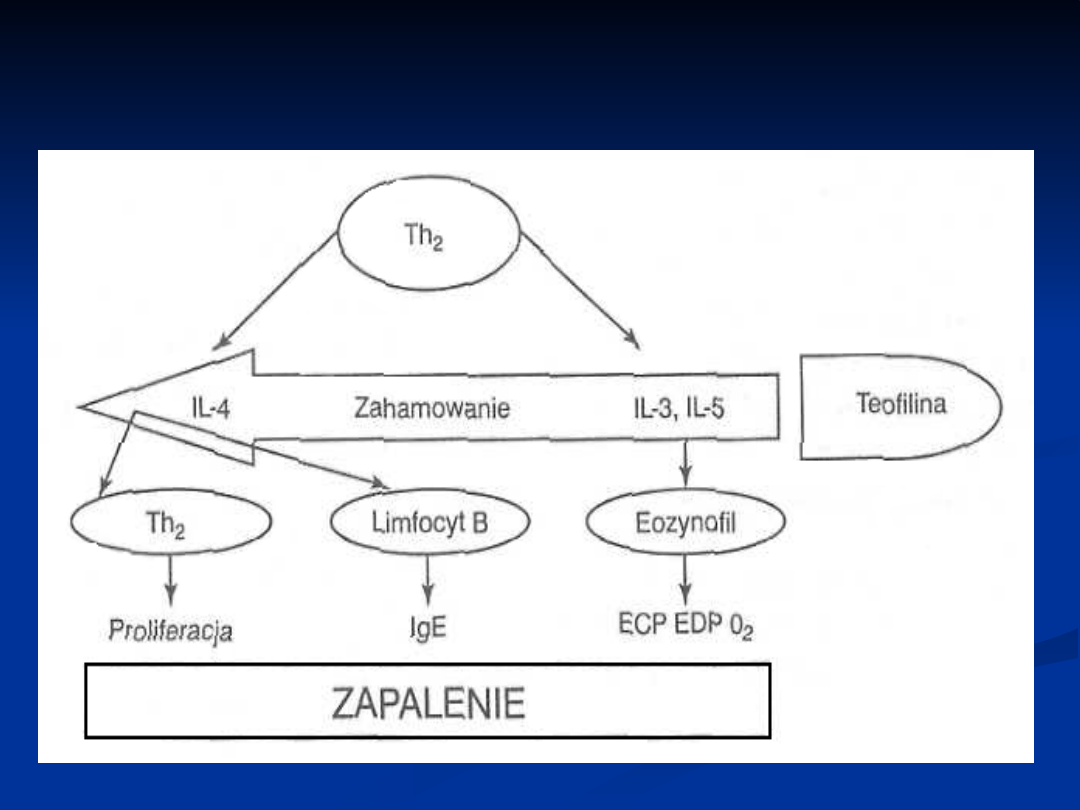 $Th_2$

IL-4 Zahamowanie IL-3, IL-5

Teofilina

$Th_2$

Limfocyt B

Eozynofil

Proliferacja

IgE

ECP EDP $0_2$

ZAPALENIE